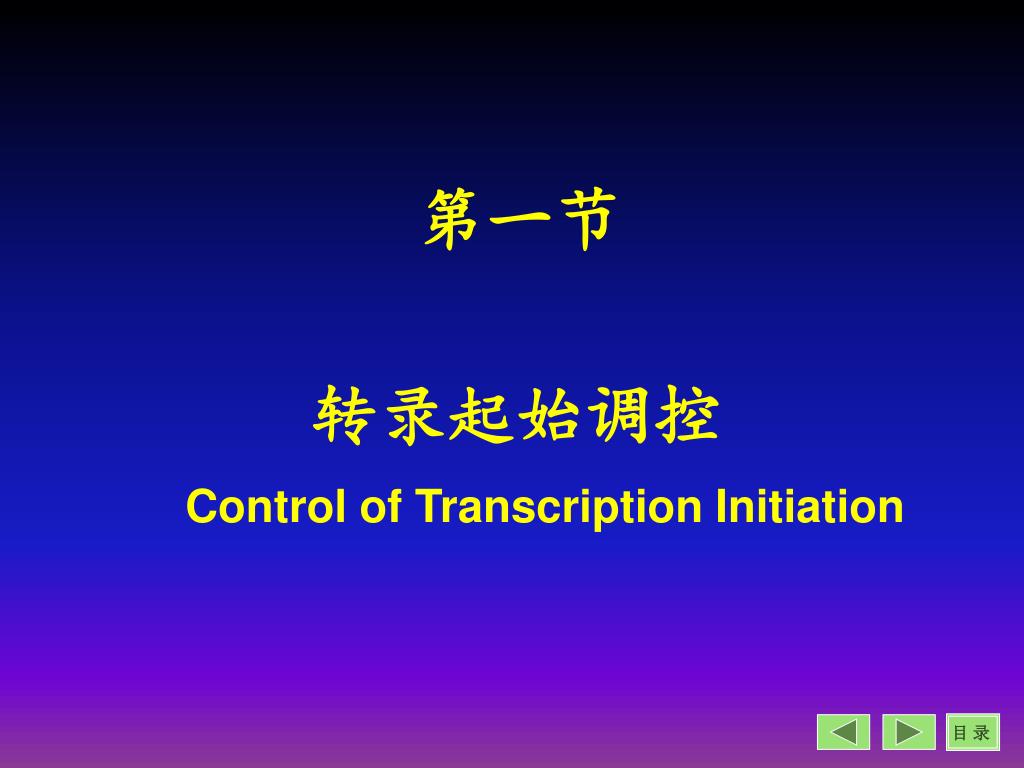 第一节

转录起始调控
Control of Transcription Initiation

目 录